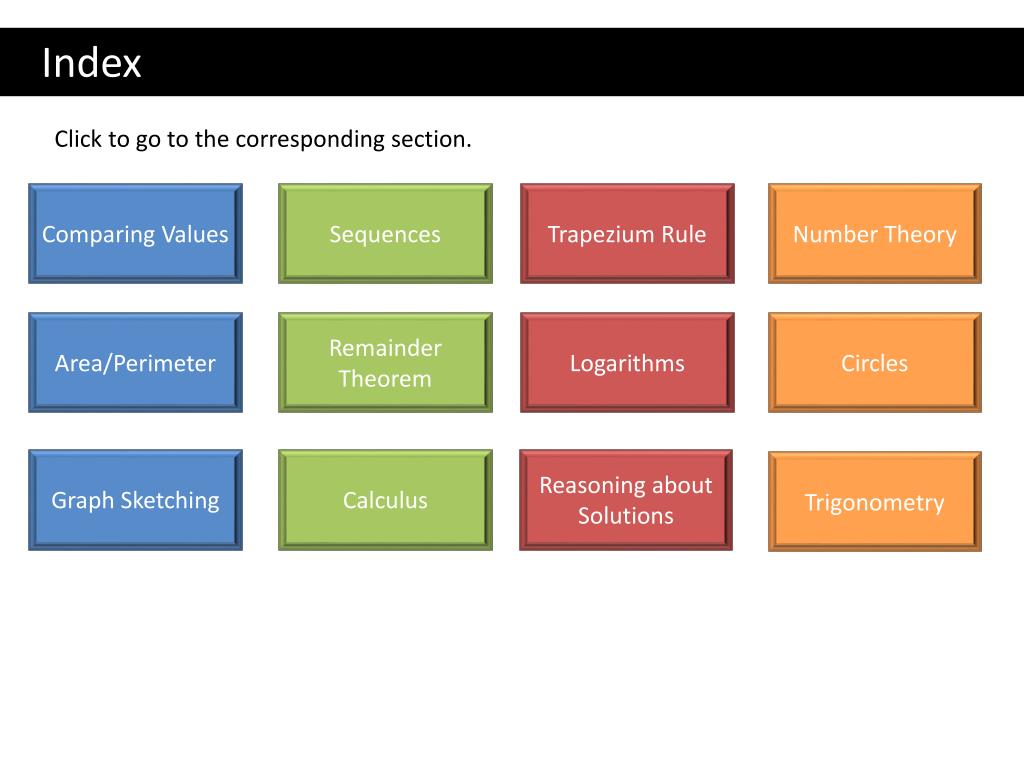 Index

Click to go to the corresponding section.

Comparing Values

Sequences

Trapezium Rule

Number Theory

Area/Perimeter

Remainder Theorem

Logarithms

Circles

Graph Sketching

Calculus

Reasoning about Solutions

Trigonometry